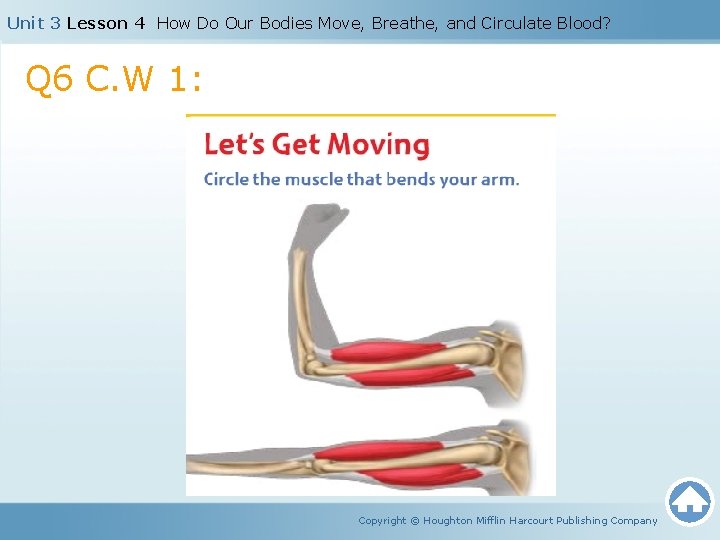 Unit 3 Lesson 4 How Do Our Bodies Move, Breathe, and Circulate Blood?

Q6 C.W 1:

Let's Get Moving

Circle the muscle that bends your arm.

Copyright © Houghton Mifflin Harcourt Publishing Company